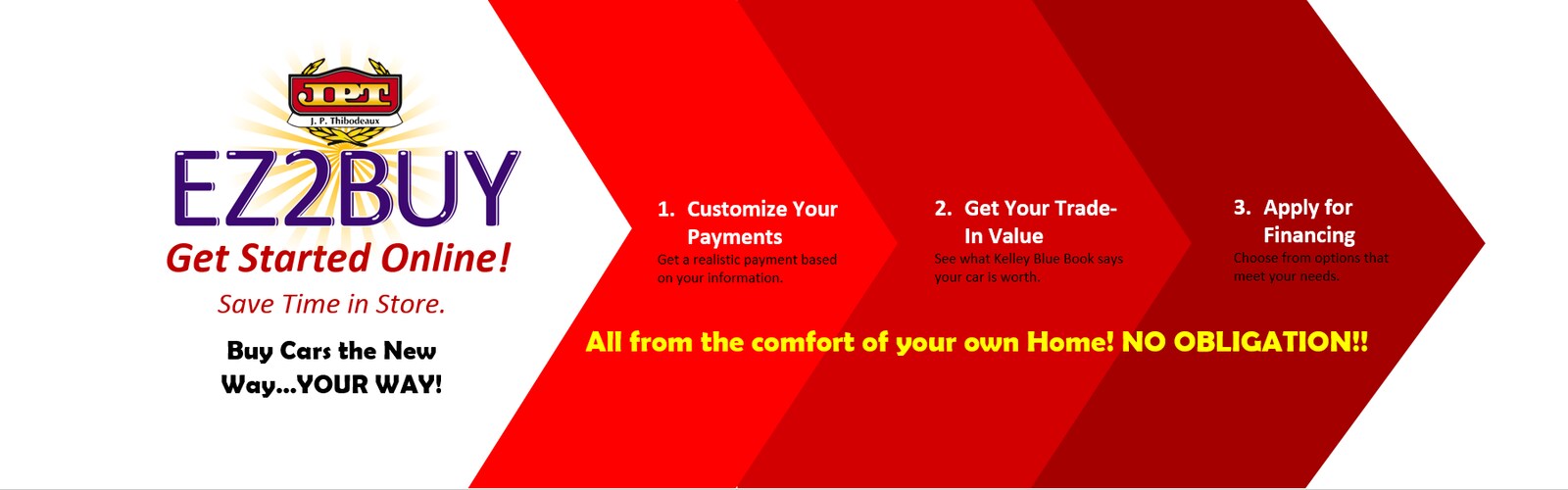 JPT

J. P. Thibodeaux

EZ2BUY

Get Started Online!

Save Time in Store.

Buy Cars the New Way...YOUR WAY!

1. Customize Your Payments

Get a realistic payment based on your information.

2. Get Your Trade-In Value

See what Kelley Blue Book says your car is worth.

3. Apply for Financing

Choose from options that meet your needs.

All from the comfort of your own Home! NO OBLIGATION!!